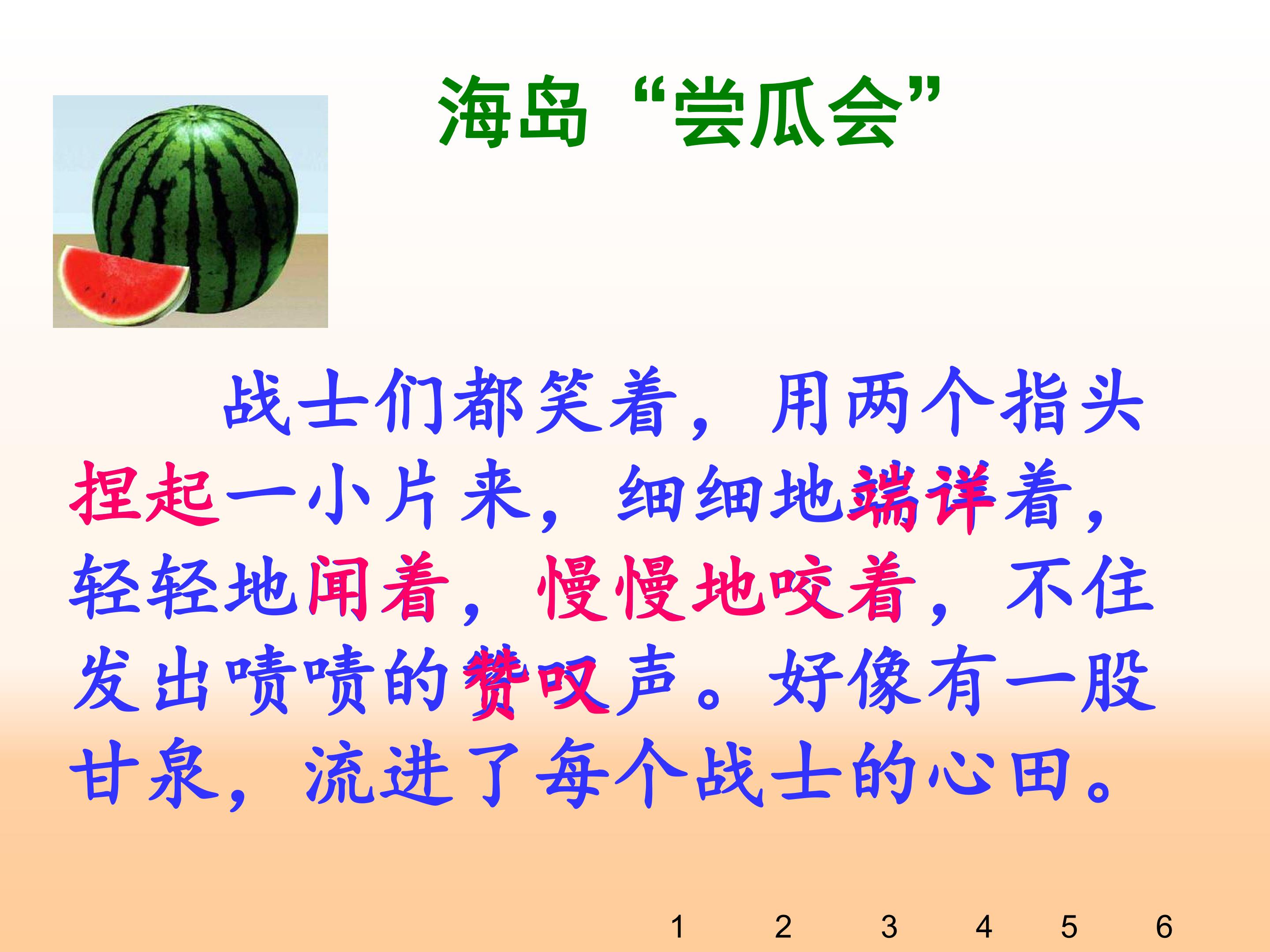 海岛“尝瓜会”

战士们都笑着，用两个指头捏起一小片来，细细地端详着，轻轻地闻着，慢慢地咬着，不住发出啧啧的赞叹声。好像有一股甘泉，流进了每个战士的心田。

1 2 3 4 5 6